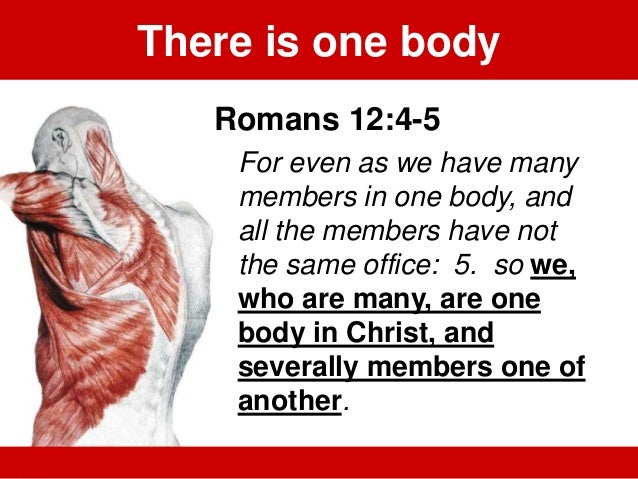 There is one body

Romans 12:4-5

For even as we have many members in one body, and all the members have not the same office: 5. so we, who are many, are one body in Christ, and severally members one of another.